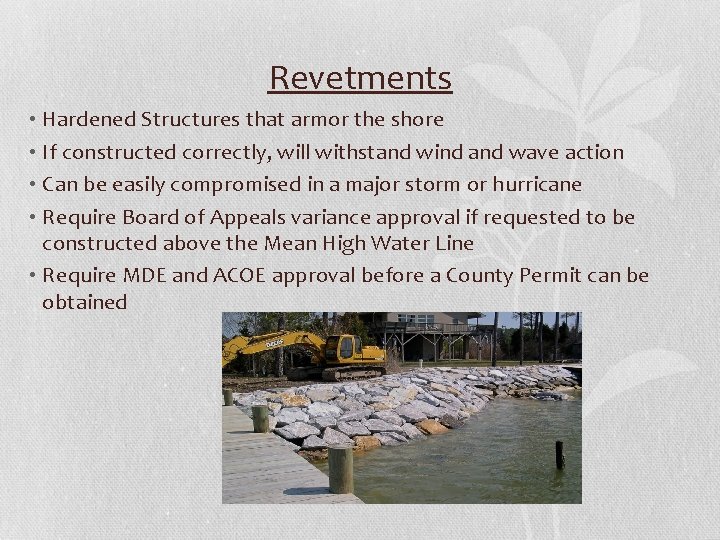 Revetments

• Hardened Structures that armor the shore
• If constructed correctly, will withstand wind and wave action
• Can be easily compromised in a major storm or hurricane
• Require Board of Appeals variance approval if requested to be constructed above the Mean High Water Line
• Require MDE and ACOE approval before a County Permit can be obtained